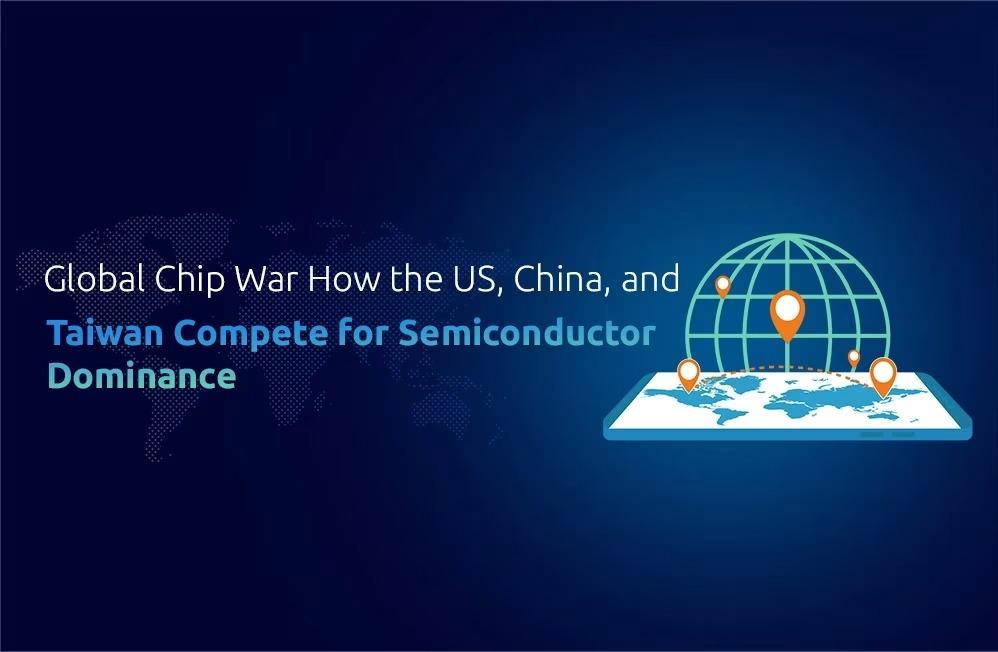 Global Chip War How the US, China, and

Taiwan Compete for Semiconductor Dominance